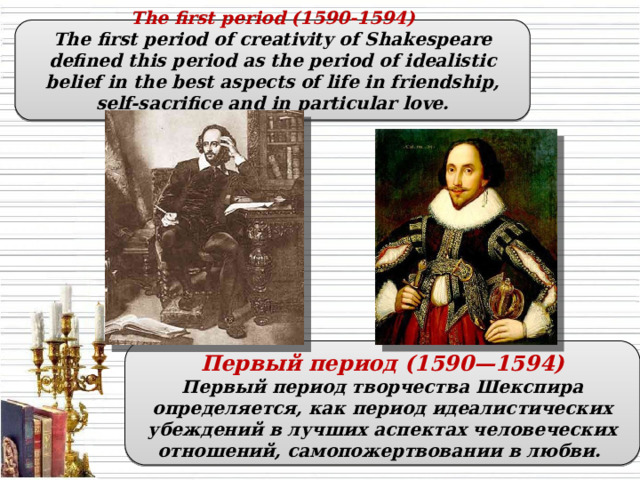 The first period (1590-1594)
The first period of creativity of Shakespeare defined this period as the period of idealistic belief in the best aspects of life in friendship, self-sacrifice and in particular love.

Первый период (1590—1594)
Первый период творчества Шекспира определяется, как период идеалистических убеждений в лучших аспектах человеческих отношений, самопожертвовании в любви.